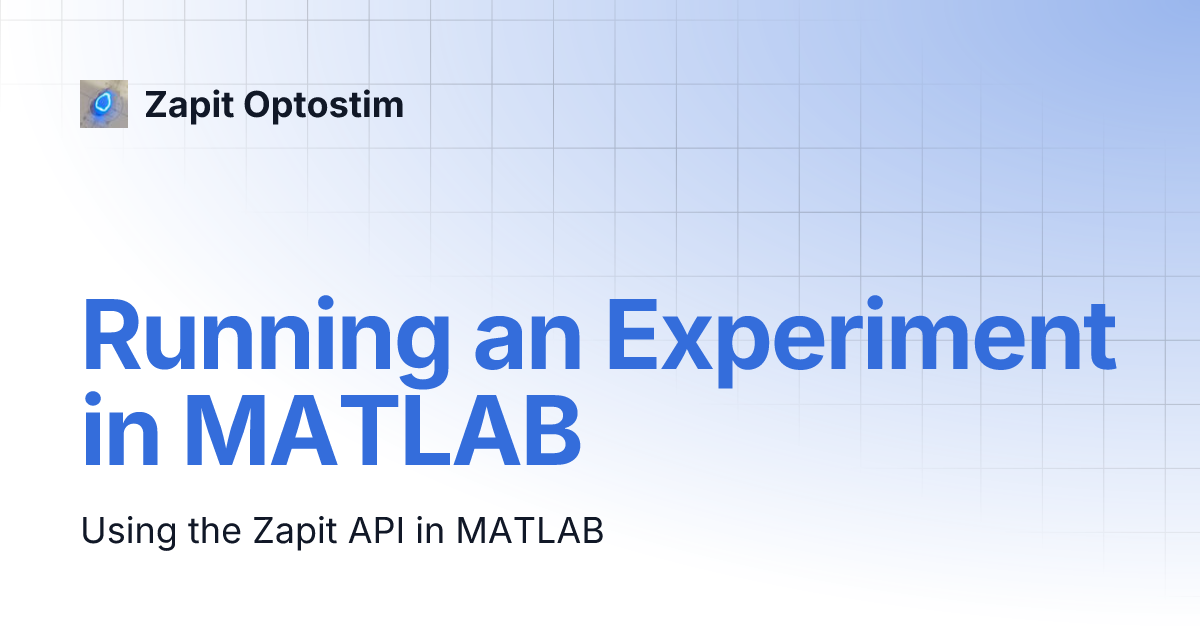 Zapit Optostim

Running an Experiment in MATLAB

Using the Zapit API in MATLAB